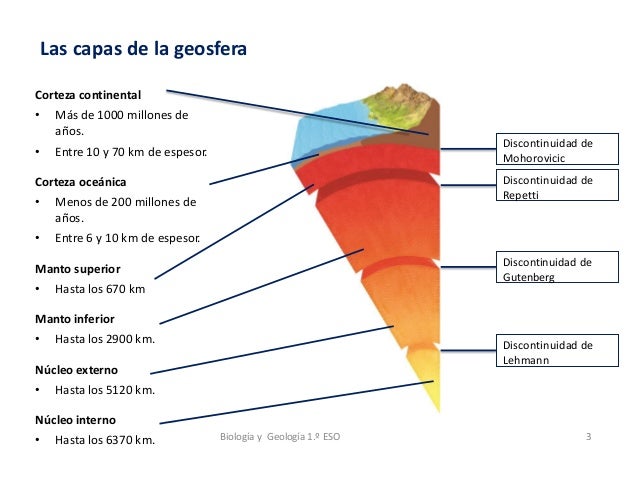 Las capas de la geosfera

Corteza continental
• Más de 1000 millones de años.
• Entre 10 y 70 km de espesor.

Corteza oceánica
• Menos de 200 millones de años.
• Entre 6 y 10 km de espesor.

Manto superior
• Hasta los 670 km

Manto inferior
• Hasta los 2900 km.

Núcleo externo
• Hasta los 5120 km.

Núcleo interno
• Hasta los 6370 km.

Discontinuidad de Mohorovicic

Discontinuidad de Repetti

Discontinuidad de Gutenberg

Discontinuidad de Lehmann

Biología y Geología 1.º ESO

3